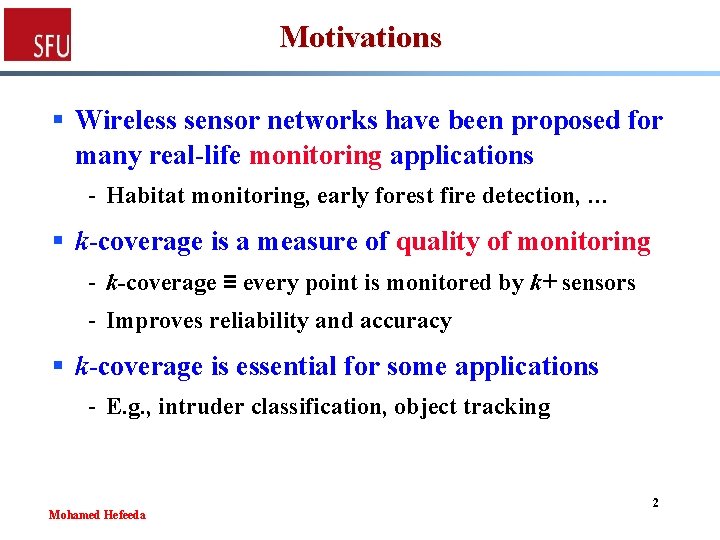 SFU

Motivations

▪ Wireless sensor networks have been proposed for many real-life monitoring applications

- Habitat monitoring, early forest fire detection, …

▪ $k$-coverage is a measure of quality of monitoring

- $k$-coverage ≡ every point is monitored by $k$+ sensors

- Improves reliability and accuracy

▪ $k$-coverage is essential for some applications

- E.g., intruder classification, object tracking

2

Mohamed Hefeeda